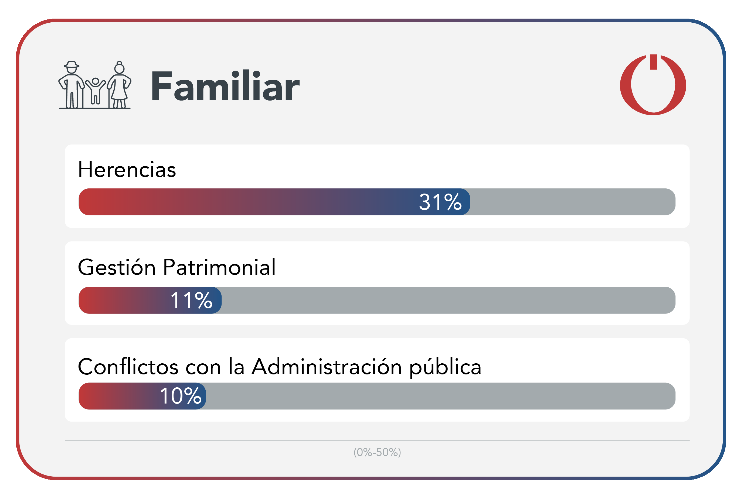 Familiar

Herencias
31%

Gestión Patrimonial
11%

Conflictos con la Administración pública
10%

(0%-50%)